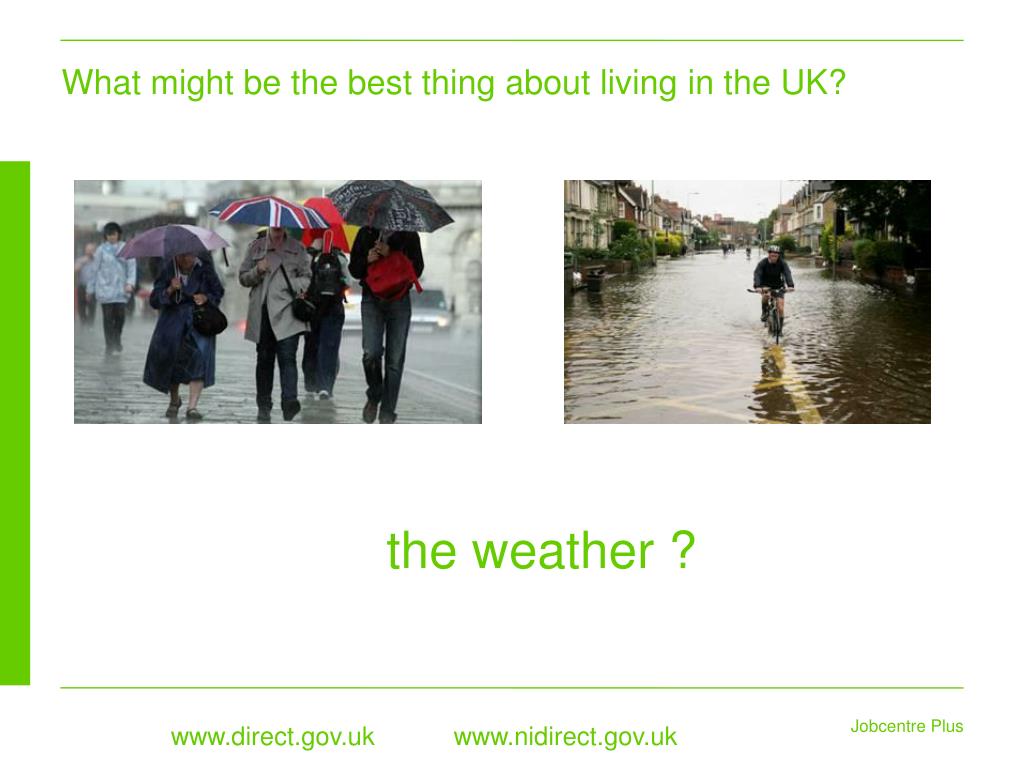 What might be the best thing about living in the UK?

the weather ?

www.direct.gov.uk www.nidirect.gov.uk

Jobcentre Plus